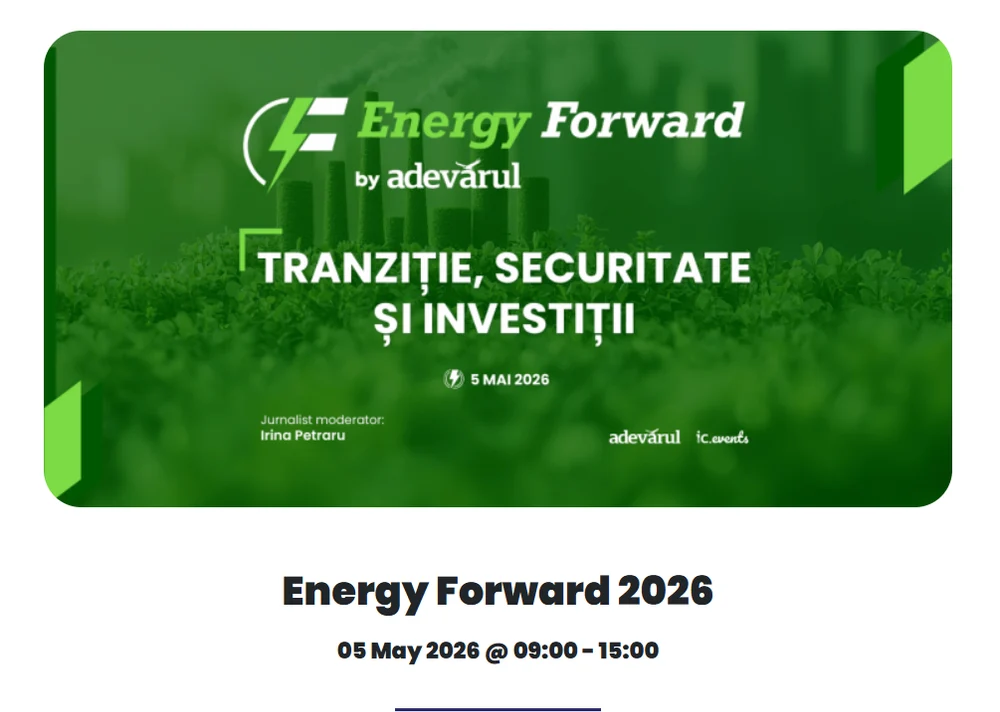 Energy Forward
by adevărul

TRANZIȚIE, SECURITATE ȘI INVESTIȚII

5 MAI 2026

Jurnalist moderator:
Irina Petraru

adevărul ic.events

Energy Forward 2026

05 May 2026 @ 09:00 - 15:00